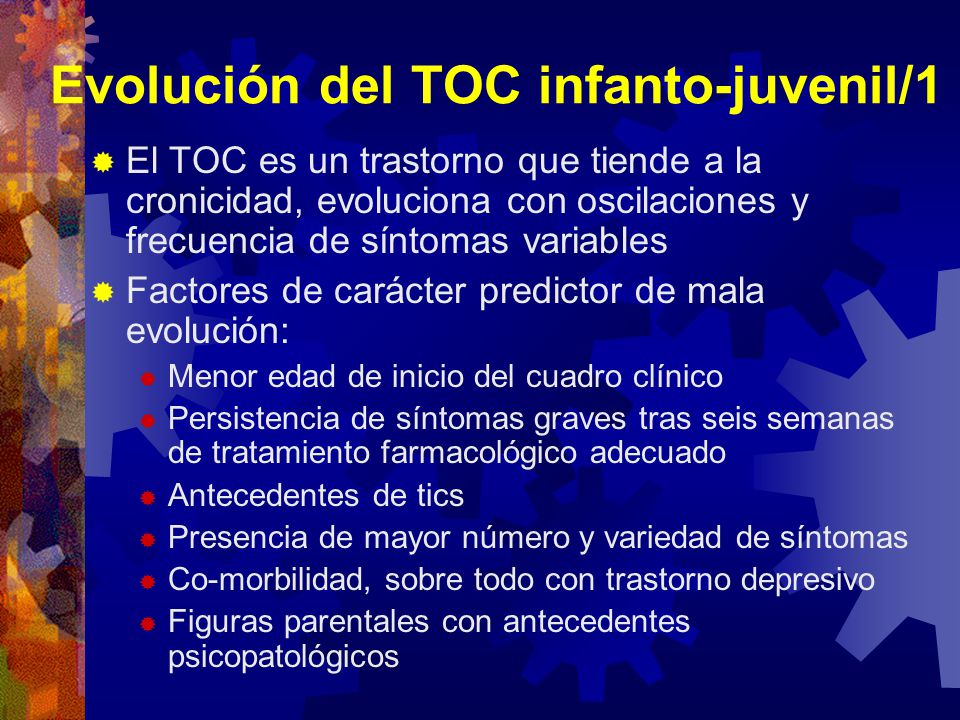 Evolución del TOC infanto-juvenil/1

El TOC es un trastorno que tiende a la cronicidad, evoluciona con oscilaciones y frecuencia de síntomas variables

Factores de carácter predictor de mala evolución:

Menor edad de inicio del cuadro clínico

Persistencia de síntomas graves tras seis semanas de tratamiento farmacológico adecuado

Antecedentes de tics

Presencia de mayor número y variedad de síntomas

Co-morbilidad, sobre todo con trastorno depresivo

Figuras parentales con antecedentes psicopatológicos